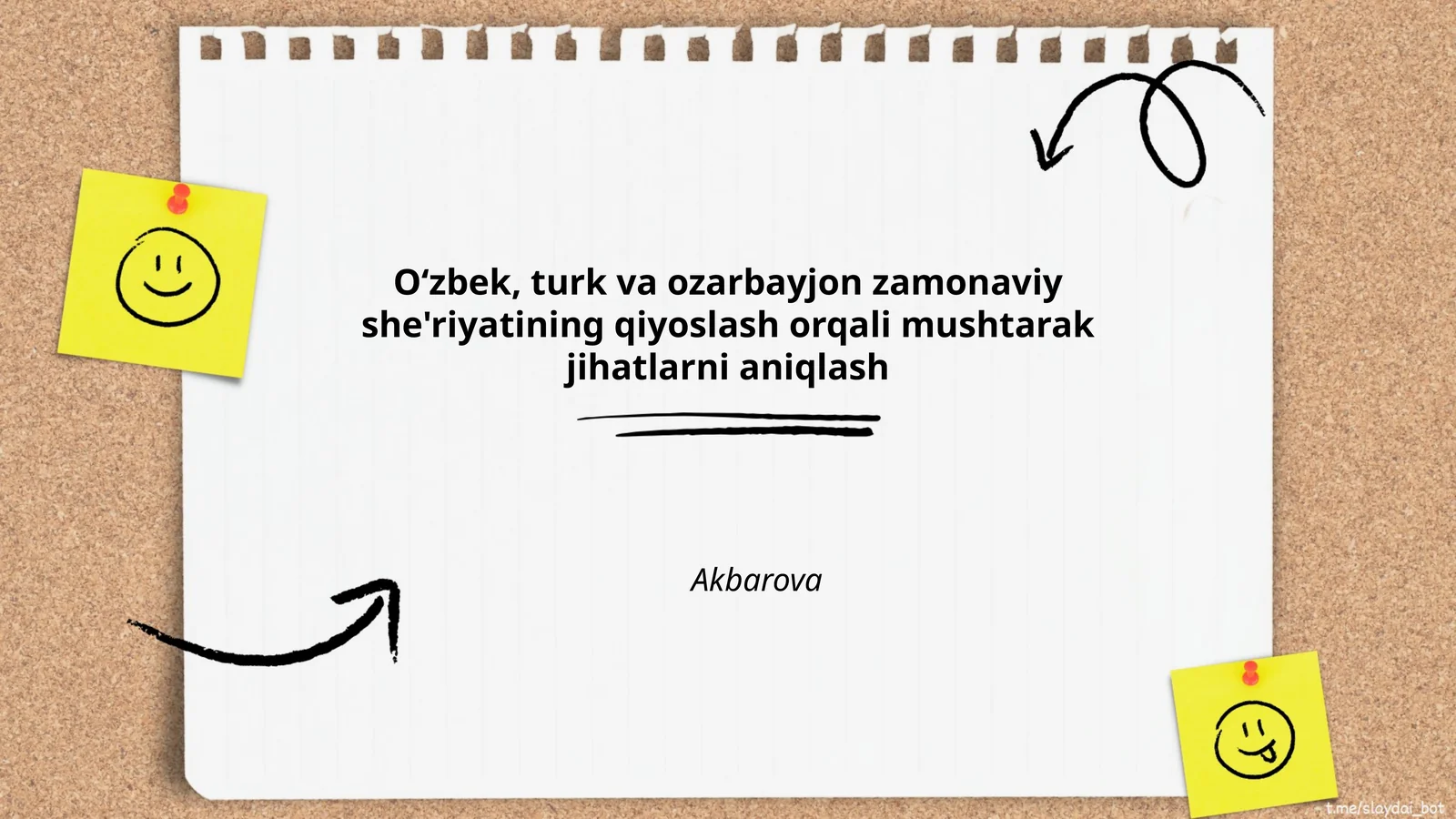 O‘zbek, turk va ozarbayjon zamonaviy she'riyatining qiyoslash orqali mushtarak jihatlarni aniqlash

Akbarova

t.me/slaydai_bot